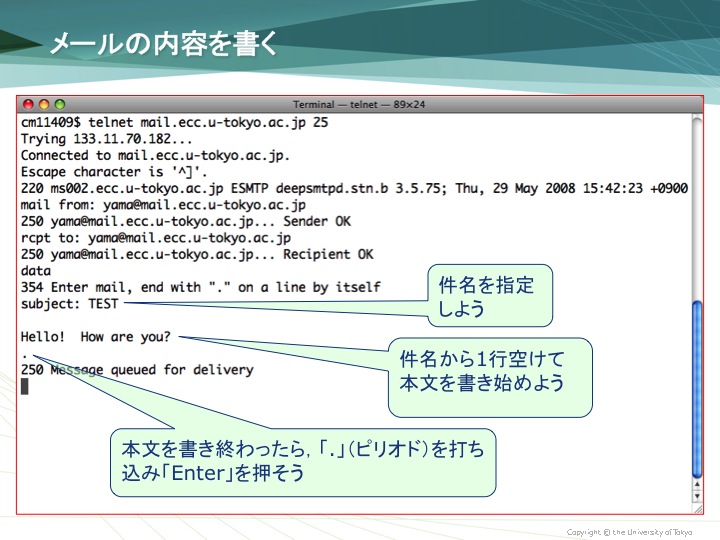 メールの内容を書く

Terminal — telnet — 89×24

cm11409$ telnet mail.ecc.u-tokyo.ac.jp 25
Trying 133.11.70.182...
Connected to mail.ecc.u-tokyo.ac.jp.
Escape character is '^]'.
220 ms002.ecc.u-tokyo.ac.jp ESMTP deepsmtpd.stn.b 3.5.75; Thu, 29 May 2008 15:42:23 +0900
mail from: yama@mail.ecc.u-tokyo.ac.jp
250 yama@mail.ecc.u-tokyo.ac.jp... Sender OK
rcpt to: yama@mail.ecc.u-tokyo.ac.jp
250 yama@mail.ecc.u-tokyo.ac.jp... Recipient OK
data
354 Enter mail, end with "." on a line by itself
subject: TEST

Hello! How are you?
.
250 Message queued for delivery

件名を指定しよう

件名から1行空けて本文を書き始めよう

本文を書き終わったら，「.」(ピリオド)を打ち込み「Enter」を押そう

Copyright © the University of Tokyo